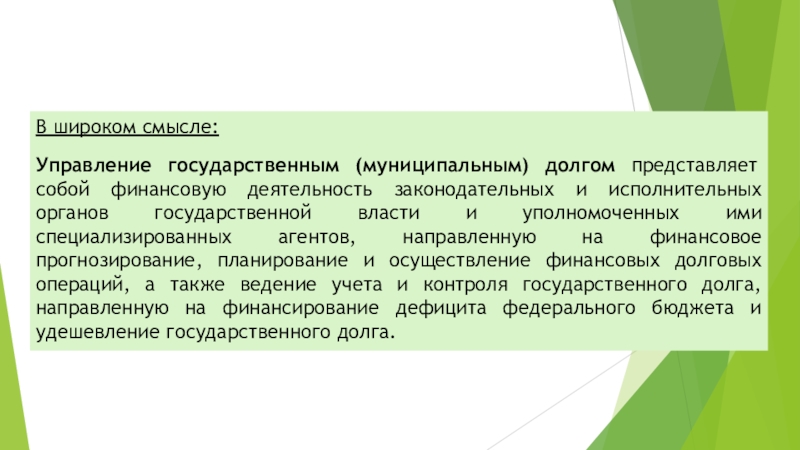 В широком смысле:

Управление государственным (муниципальным) долгом представляет собой финансовую деятельность законодательных и исполнительных органов государственной власти и уполномоченных ими специализированных агентов, направленную на финансовое прогнозирование, планирование и осуществление финансовых долговых операций, а также ведение учета и контроля государственного долга, направленную на финансирование дефицита федерального бюджета и удешевление государственного долга.